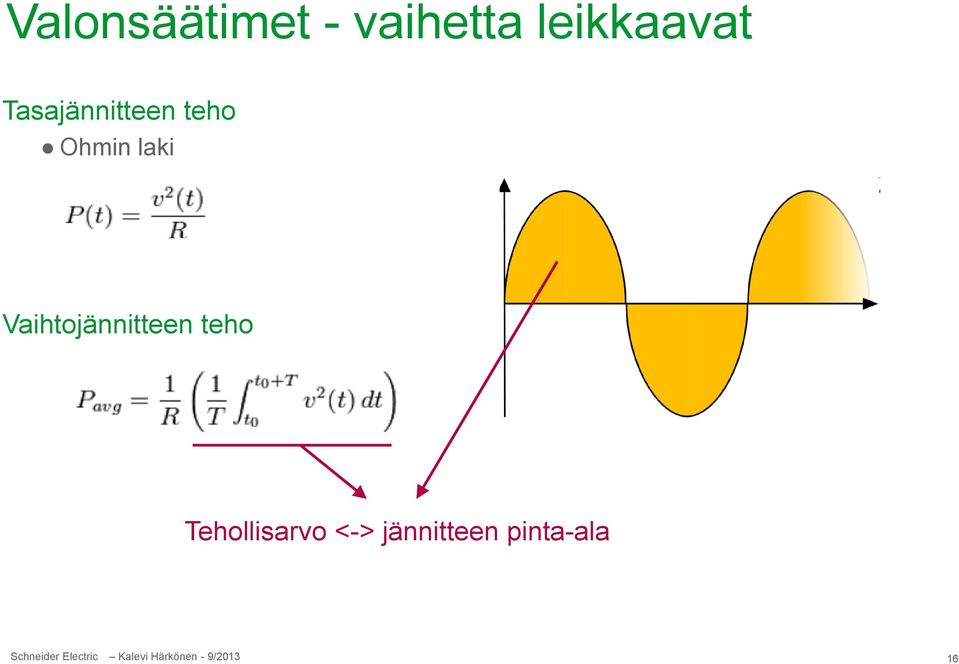 Valonsäätimet - vaihetta leikkaavat

Tasajännitteen teho

● Ohmin laki

$P(t) = \frac{v^2(t)}{R}$

Vaihtojännitteen teho

$P_{avg} = \frac{1}{R}\left(\frac{1}{T}\int_{t_0}^{t_0+T} v^2(t)\,dt\right)$

Tehollisarvo <-> jännitteen pinta-ala

Schneider Electric – Kalevi Härkönen - 9/2013

16